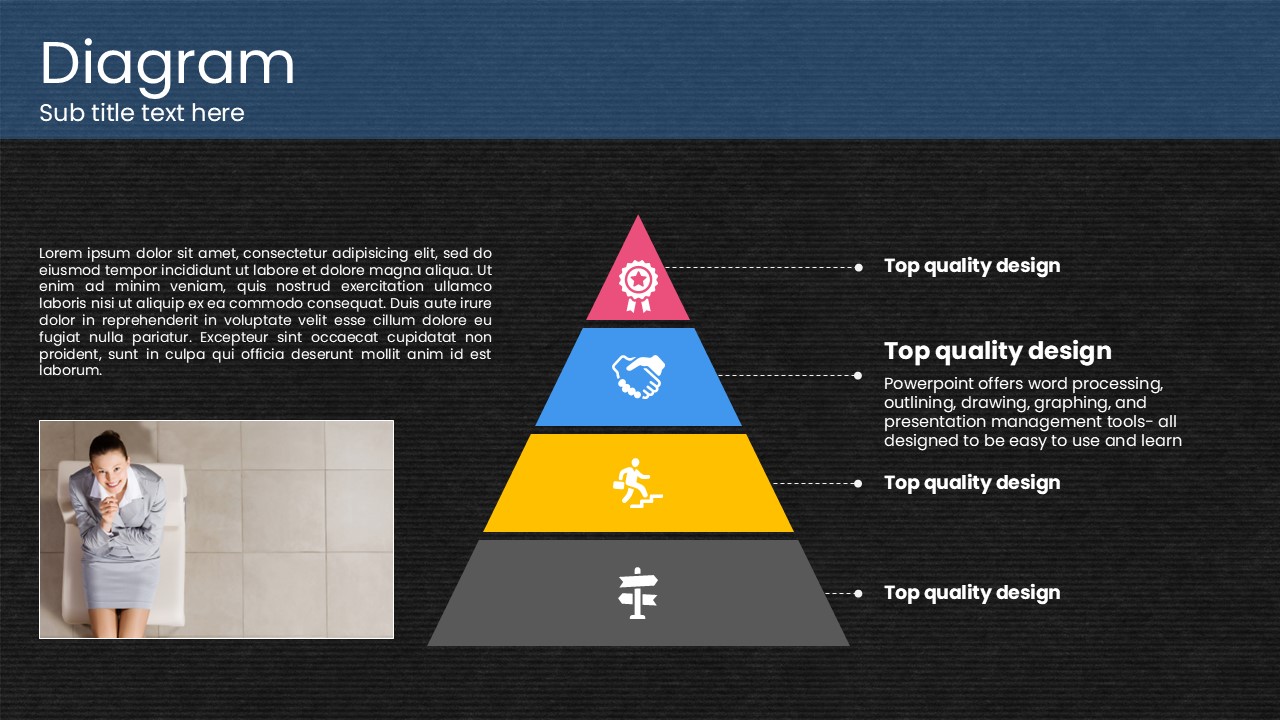 Diagram
Sub title text here

Lorem ipsum dolor sit amet, consectetur adipisicing elit, sed do eiusmod tempor incididunt ut labore et dolore magna aliqua. Ut enim ad minim veniam, quis nostrud exercitation ullamco laboris nisi ut aliquip ex ea commodo consequat. Duis aute irure dolor in reprehenderit in voluptate velit esse cillum dolore eu fugiat nulla pariatur. Excepteur sint occaecat cupidatat non proident, sunt in culpa qui officia deserunt mollit anim id est laborum.

Top quality design

Top quality design
Powerpoint offers word processing, outlining, drawing, graphing, and presentation management tools- all designed to be easy to use and learn

Top quality design

Top quality design